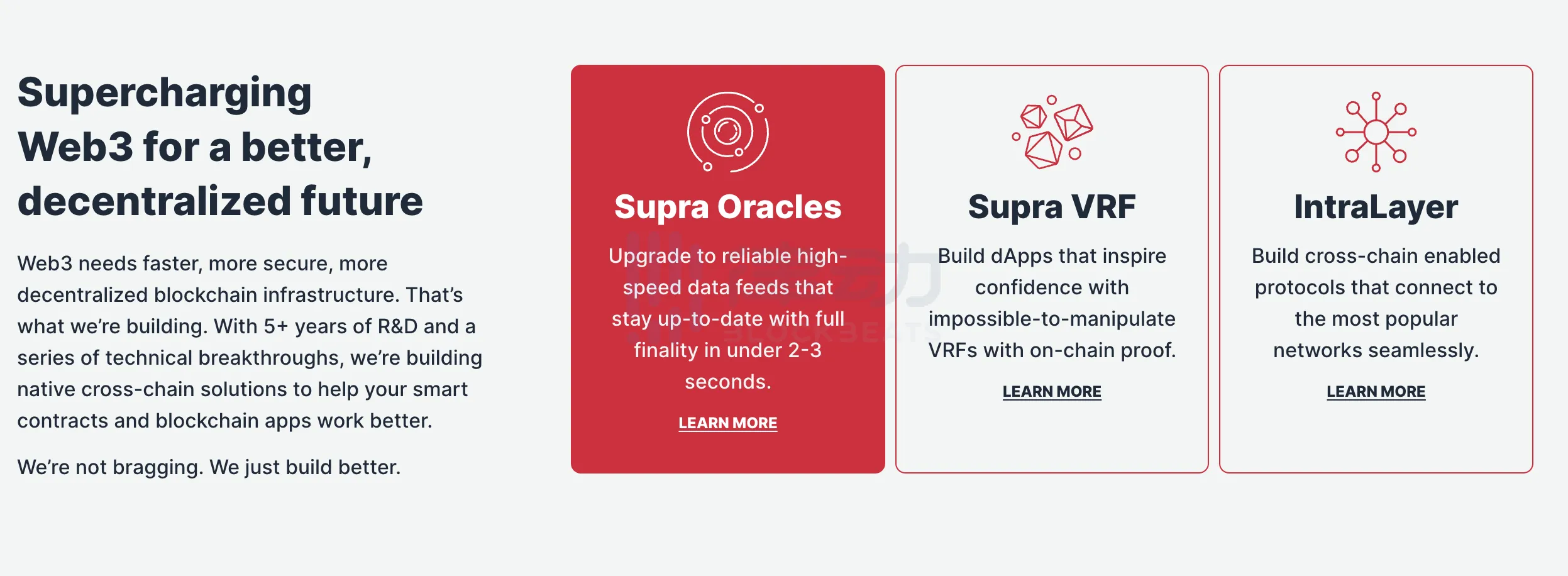 Supercharging Web3 for a better, decentralized future

Web3 needs faster, more secure, more decentralized blockchain infrastructure. That's what we're building. With 5+ years of R&D and a series of technical breakthroughs, we're building native cross-chain solutions to help your smart contracts and blockchain apps work better.

We're not bragging. We just build better.

Supra Oracles

Upgrade to reliable high-speed data feeds that stay up-to-date with full finality in under 2-3 seconds.

LEARN MORE

Supra VRF

Build dApps that inspire confidence with impossible-to-manipulate VRFs with on-chain proof.

LEARN MORE

IntraLayer

Build cross-chain enabled protocols that connect to the most popular networks seamlessly.

LEARN MORE

BLOCKBEATS